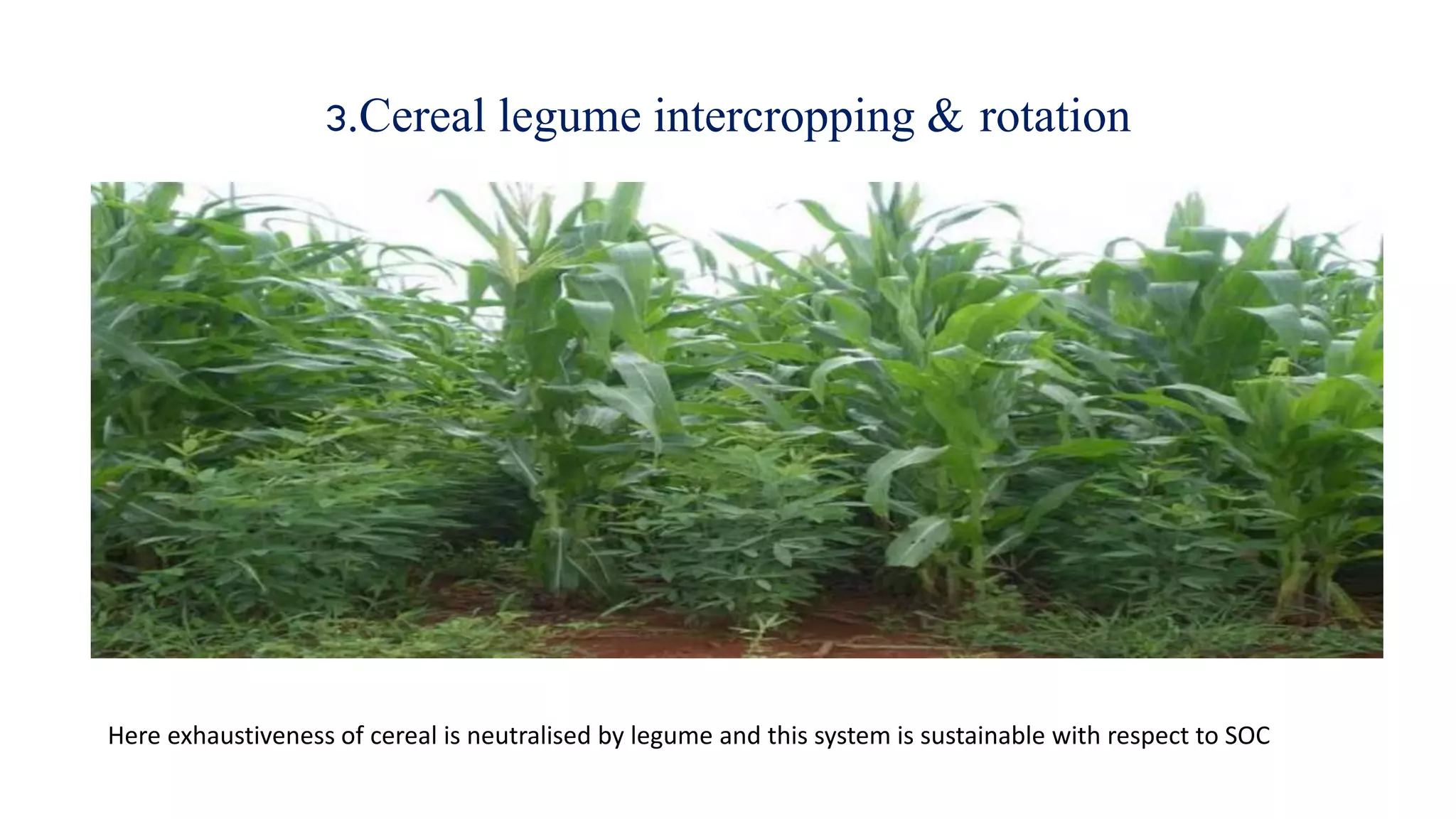 3.Cereal legume intercropping & rotation

Here exhaustiveness of cereal is neutralised by legume and this system is sustainable with respect to SOC